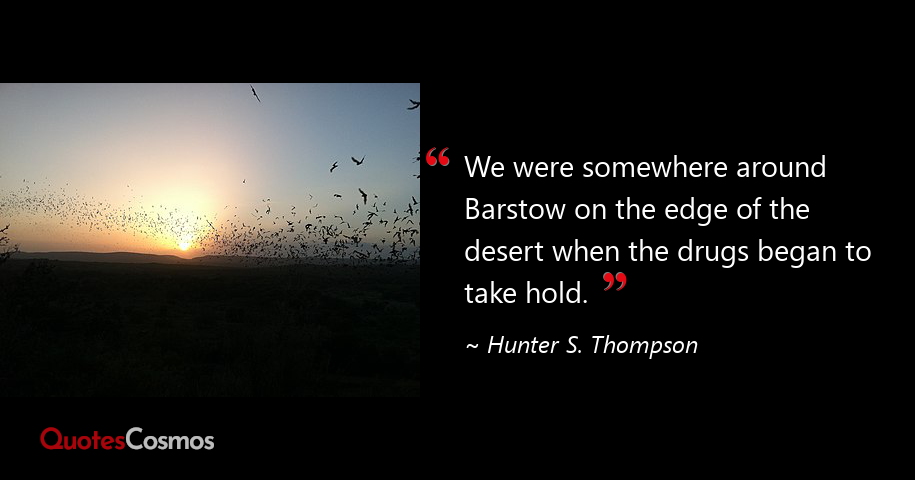 “ We were somewhere around Barstow on the edge of the desert when the drugs began to take hold. ”

~ Hunter S. Thompson

QuotesCosmos